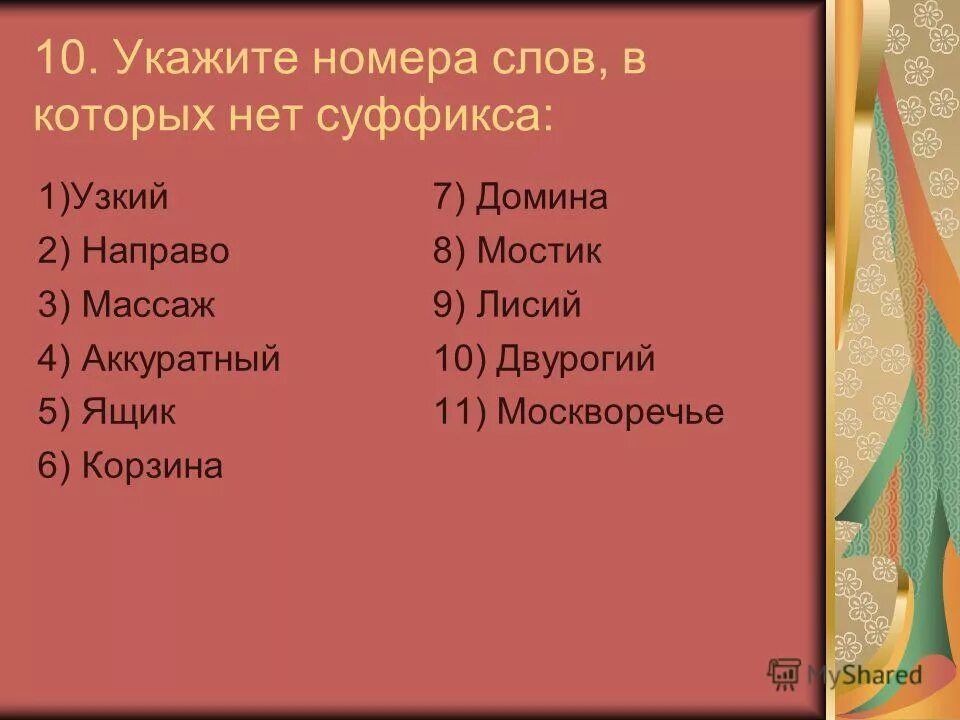 10. Укажите номера слов, в которых нет суффикса:

1)Узкий
2) Направо
3) Массаж
4) Аккуратный
5) Ящик
6) Корзина

7) Домина
8) Мостик
9) Лисий
10) Двурогий
11) Москворечье

MyShared